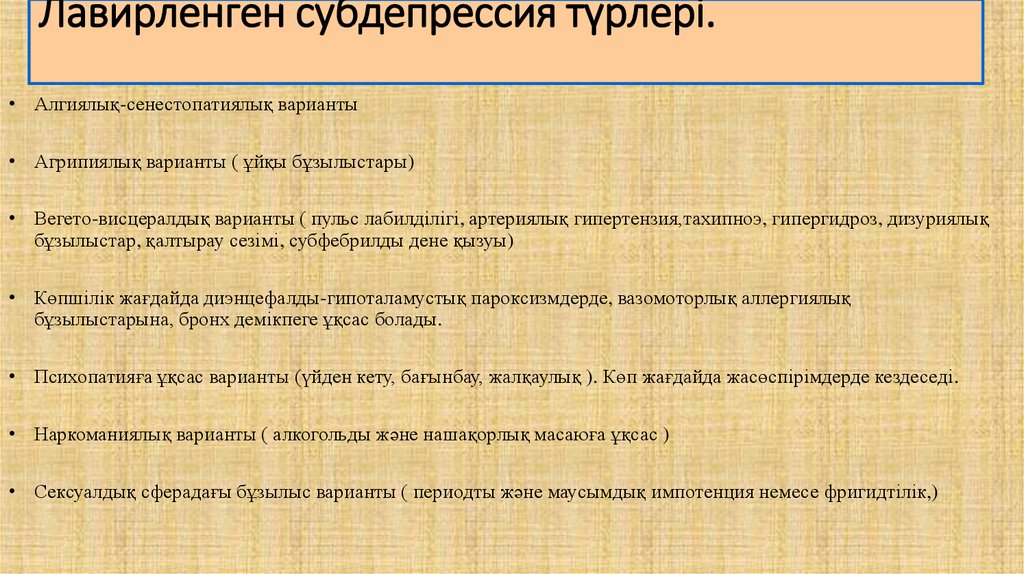 Лавирленген субдепрессия түрлері.

• Алгиялық-сенестопатиялық варианты

• Агрипиялық варианты ( ұйқы бұзылыстары)

• Вегето-висцералдық варианты ( пульс лабилділігі, артериялық гипертензия,тахипноэ, гипергидроз, дизуриялық бұзылыстар, қалтырау сезімі, субфебрилды дене қызуы)

• Көпшілік жағдайда диэнцефалды-гипоталамустық пароксизмдерде, вазомоторлық аллергиялық бұзылыстарына, бронх демікпеге ұқсас болады.

• Психопатияға ұқсас варианты (үйден кету, бағынбау, жалқаулық ). Көп жағдайда жасөспірімдерде кездеседі.

• Наркоманиялық варианты ( алкогольды және нашақорлық масаюға ұқсас )

• Сексуалдық сферадағы бұзылыс варианты ( периодты және маусымдық импотенция немесе фригидтілік,)